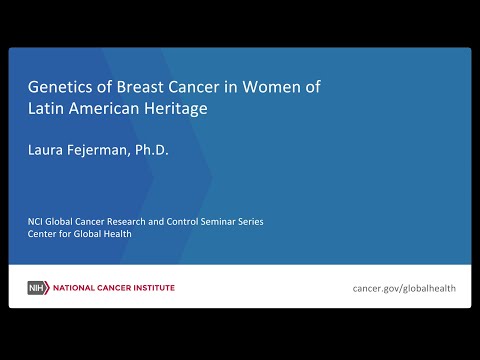 Genetics of Breast Cancer in Women of Latin American Heritage

Laura Fejerman, Ph.D.

NCI Global Cancer Research and Control Seminar Series
Center for Global Health

NIH NATIONAL CANCER INSTITUTE

cancer.gov/globalhealth